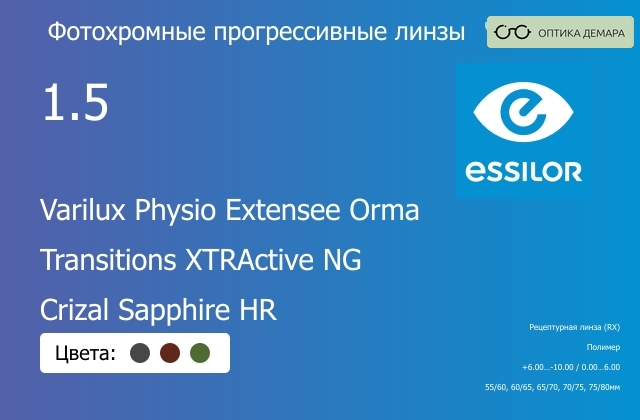 Фотохромные прогрессивные линзы

ОПТИКА ДЕМАРА

1.5

essilor

Varilux Physio Extensee Orma

Transitions XTRActive NG

Crizal Sapphire HR

Цвета:

Рецептурная линза (RX)

Полимер

+6.00...-10.00 / 0.00...6.00

55/60, 60/65, 65/70, 70/75, 75/80мм